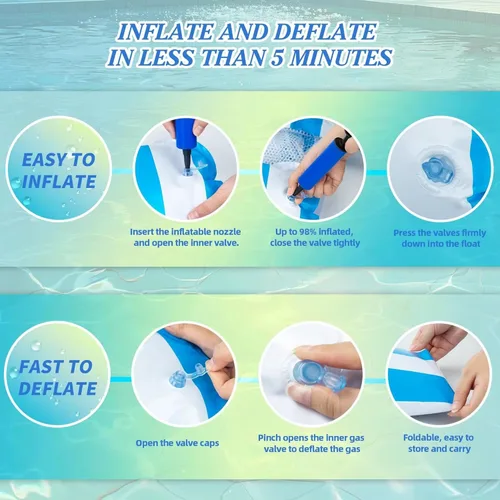 INFLATE AND DEFLATE IN LESS THAN 5 MINUTES

EASY TO INFLATE

Insert the inflatable nozzle and open the inner valve.

Up to 98% inflated, close the valve tightly

Press the valves firmly down into the float

FAST TO DEFLATE

Open the valve caps

Pinch opens the inner gas valve to deflate the gas

Foldable, easy to store and carry